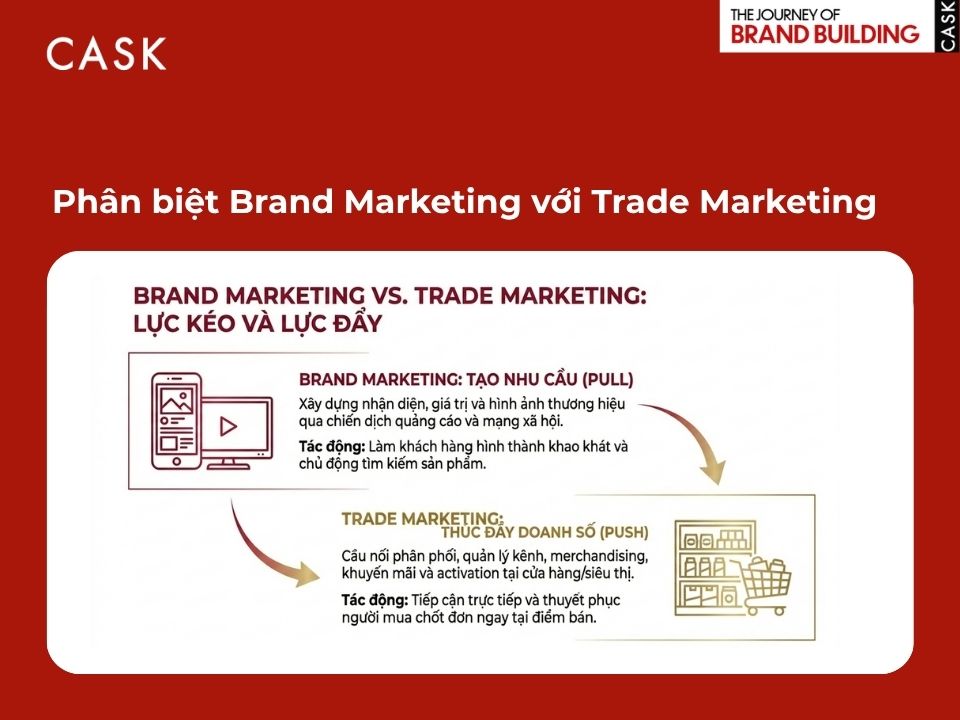 CASK

THE JOURNEY OF BRAND BUILDING CASK

Phân biệt Brand Marketing với Trade Marketing

BRAND MARKETING VS. TRADE MARKETING: LỰC KÉO VÀ LỰC ĐẨY

BRAND MARKETING: TẠO NHU CẦU (PULL)

Xây dựng nhận diện, giá trị và hình ảnh thương hiệu qua chiến dịch quảng cáo và mạng xã hội.

Tác động: Làm khách hàng hình thành khao khát và chủ động tìm kiếm sản phẩm.

TRADE MARKETING: THÚC ĐẨY DOANH SỐ (PUSH)

Cầu nối phân phối, quản lý kênh, merchandising, khuyến mãi và activation tại cửa hàng/siêu thị.

Tác động: Tiếp cận trực tiếp và thuyết phục người mua chốt đơn ngay tại điểm bán.